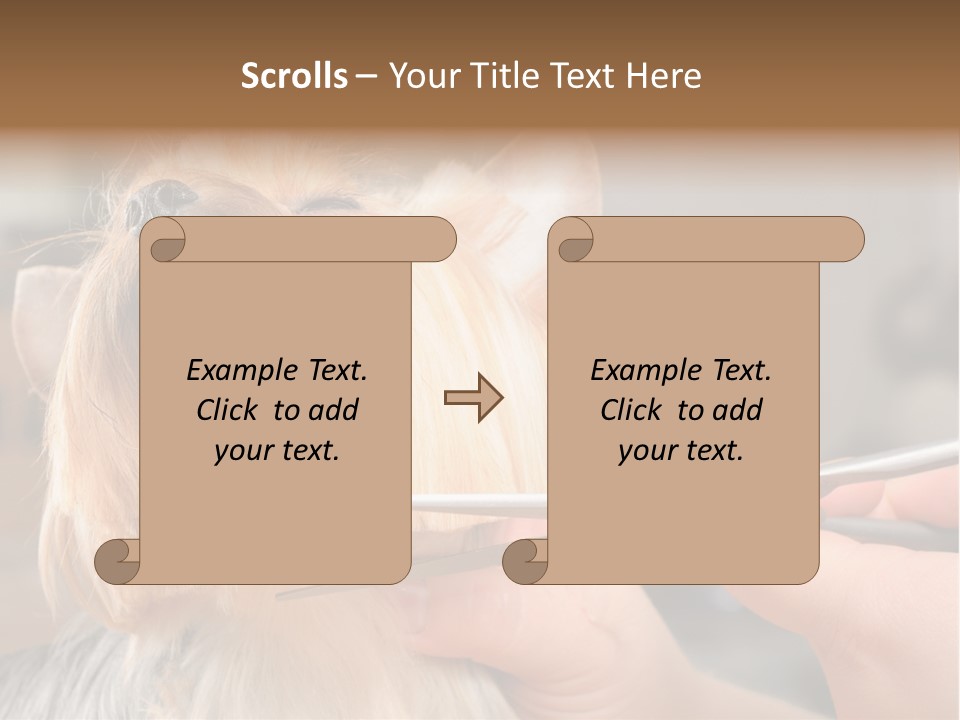 Scrolls – Your Title Text Here

Example Text. Click to add your text.

Example Text. Click to add your text.